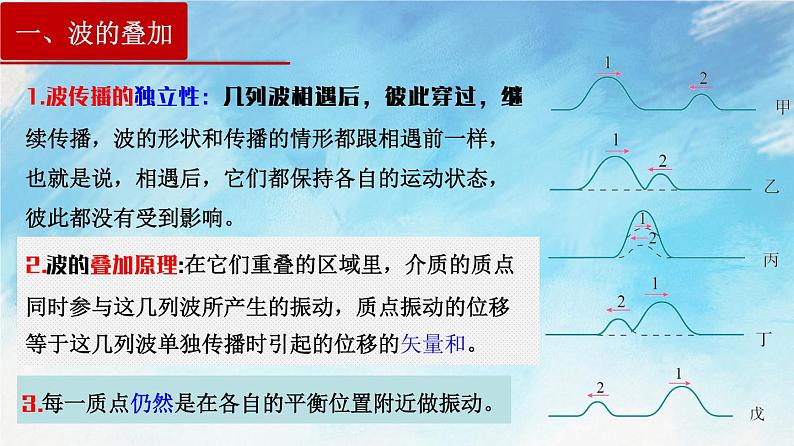 一、波的叠加

1.波传播的独立性：几列波相遇后，彼此穿过，继续传播，波的形状和传播的情形都跟相遇前一样，也就是说，相遇后，它们都保持各自的运动状态，彼此都没有受到影响。

2.波的叠加原理:在它们重叠的区域里，介质的质点同时参与这几列波所产生的振动，质点振动的位移等于这几列波单独传播时引起的位移的矢量和。

3.每一质点仍然是在各自的平衡位置附近做振动。

1
2
甲
1
2
乙
1
2
丙
2
1
丁
2
1
戊